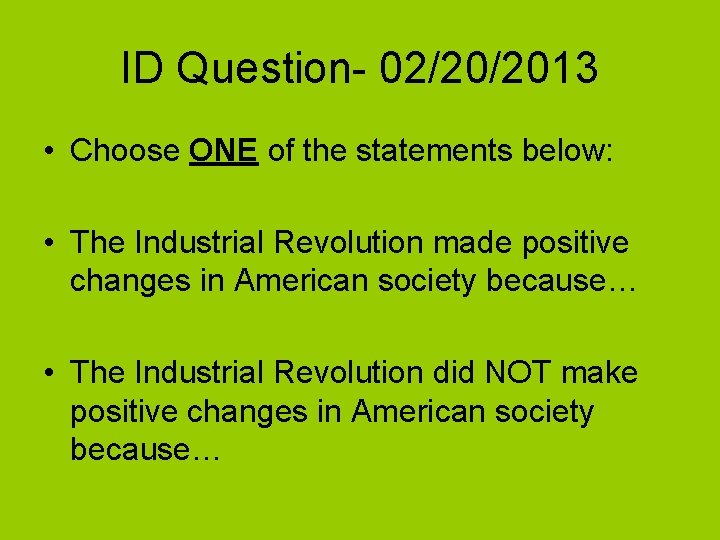 ID Question- 02/20/2013

• Choose ONE of the statements below:

• The Industrial Revolution made positive changes in American society because…

• The Industrial Revolution did NOT make positive changes in American society because…